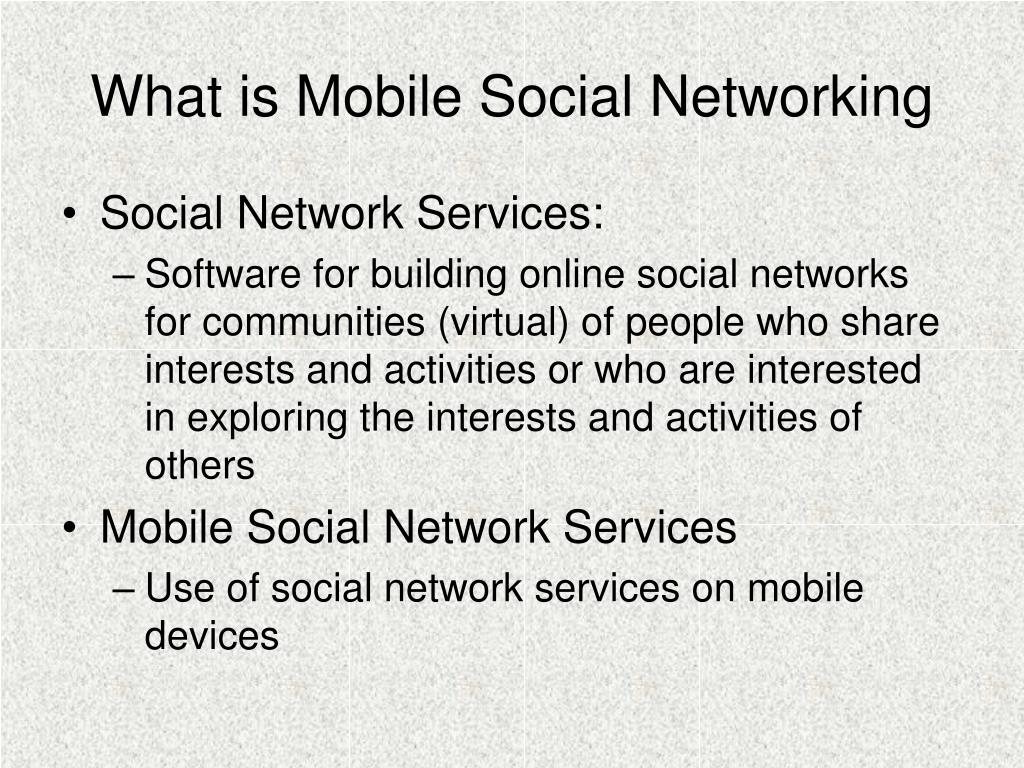 What is Mobile Social Networking

• Social Network Services:
– Software for building online social networks for communities (virtual) of people who share interests and activities or who are interested in exploring the interests and activities of others

• Mobile Social Network Services
– Use of social network services on mobile devices